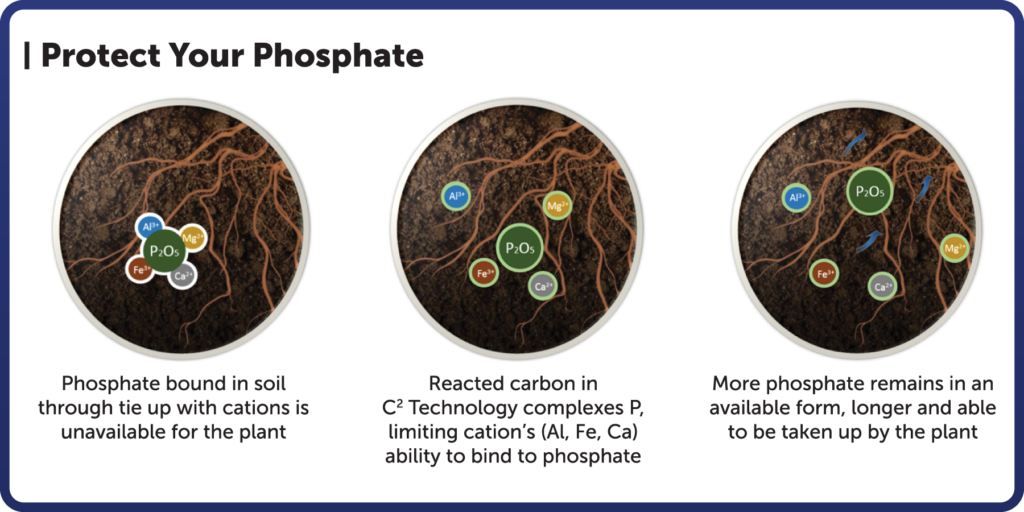 | Protect Your Phosphate

$Al^{3+}$ $Mg^{2+}$ $P_2O_5$ $Fe^{3+}$ $Ca^{2+}$

Phosphate bound in soil through tie up with cations is unavailable for the plant

$Al^{3+}$ $Mg^{2+}$ $P_2O_5$ $Fe^{3+}$ $Ca^{2+}$

Reacted carbon in $C^2$ Technology complexes P, limiting cation's (Al, Fe, Ca) ability to bind to phosphate

$Al^{3+}$ $P_2O_5$ $Mg^{2+}$ $Fe^{3+}$ $Ca^{2+}$

More phosphate remains in an available form, longer and able to be taken up by the plant